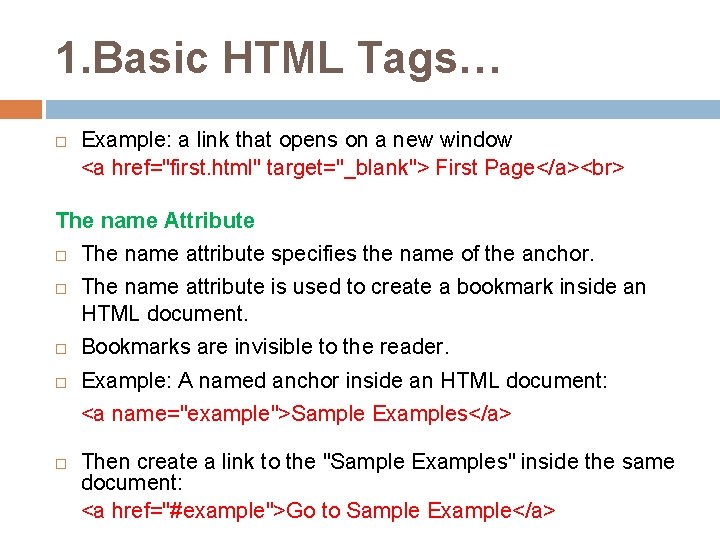 1.Basic HTML Tags…

□ Example: a link that opens on a new window
<a href="first.html" target="_blank"> First Page</a><br>

The name Attribute

□ The name attribute specifies the name of the anchor.

□ The name attribute is used to create a bookmark inside an HTML document.

□ Bookmarks are invisible to the reader.

□ Example: A named anchor inside an HTML document:
<a name="example">Sample Examples</a>

□ Then create a link to the "Sample Examples" inside the same document:
<a href="#example">Go to Sample Example</a>